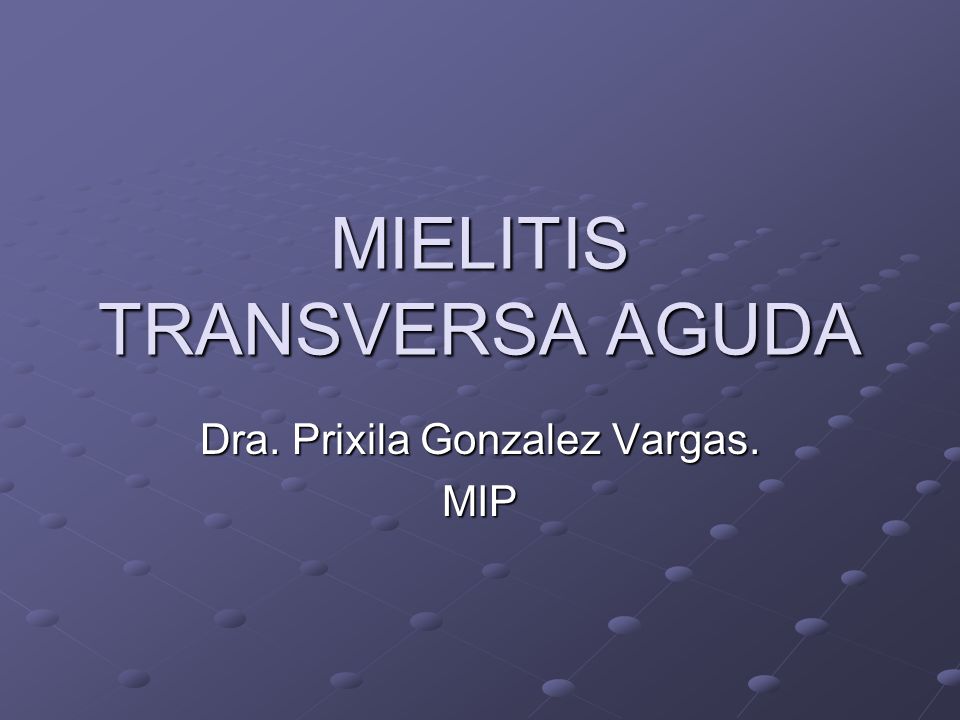 MIELITIS TRANSVERSA AGUDA

Dra. Prixila Gonzalez Vargas.
MIP